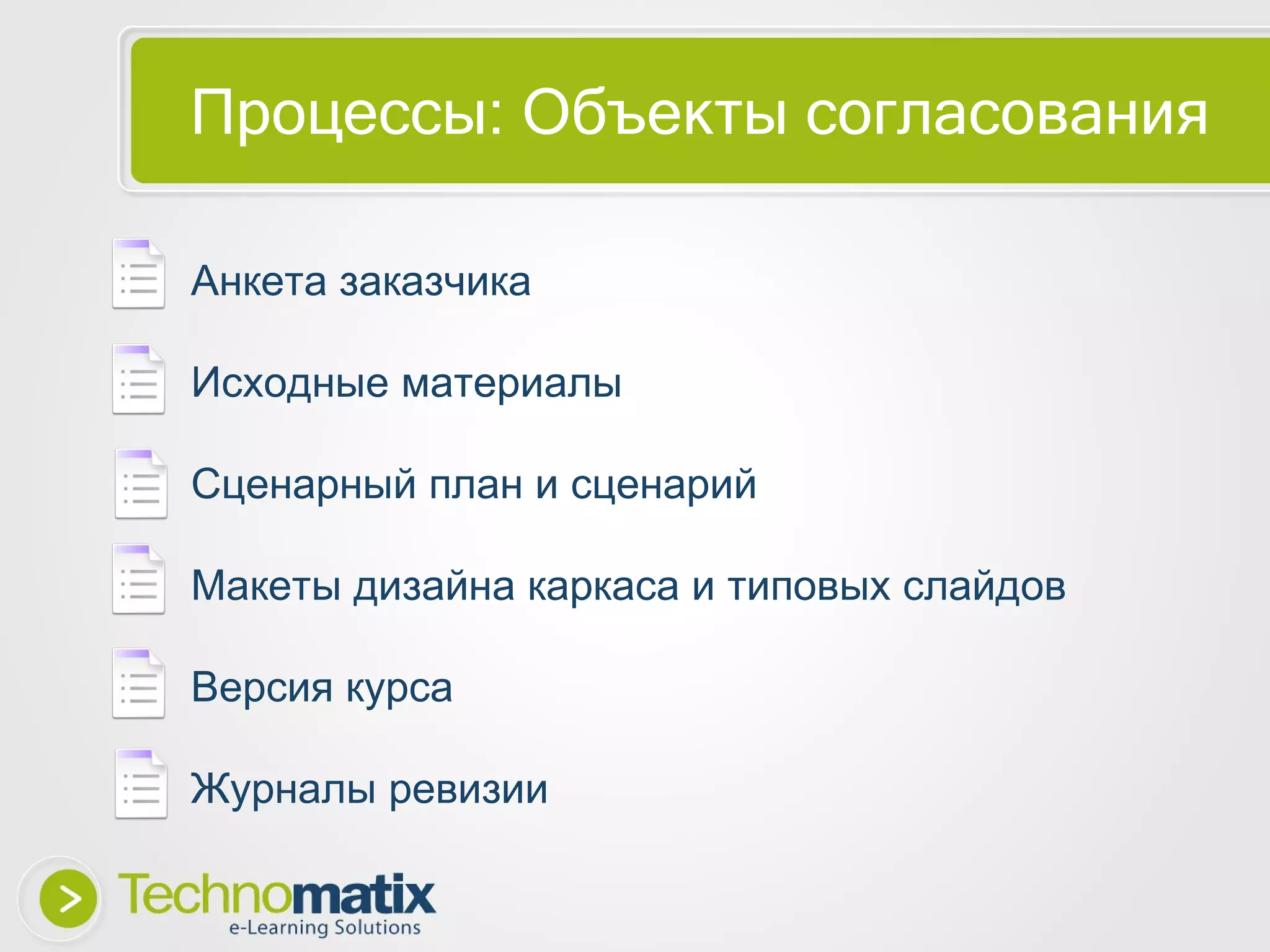 Процессы: Объекты согласования

Анкета заказчика

Исходные материалы

Сценарный план и сценарий

Макеты дизайна каркаса и типовых слайдов

Версия курса

Журналы ревизии

Technomatix
e-Learning Solutions